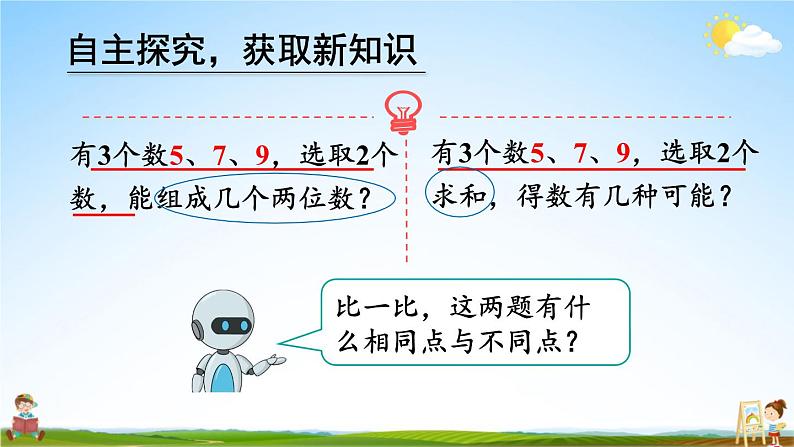 自主探究，获取新知识

有3个数5、7、9，选取2个数，能组成几个两位数？

有3个数5、7、9，选取2个求和，得数有几种可能？

比一比，这两题有什么相同点与不同点？